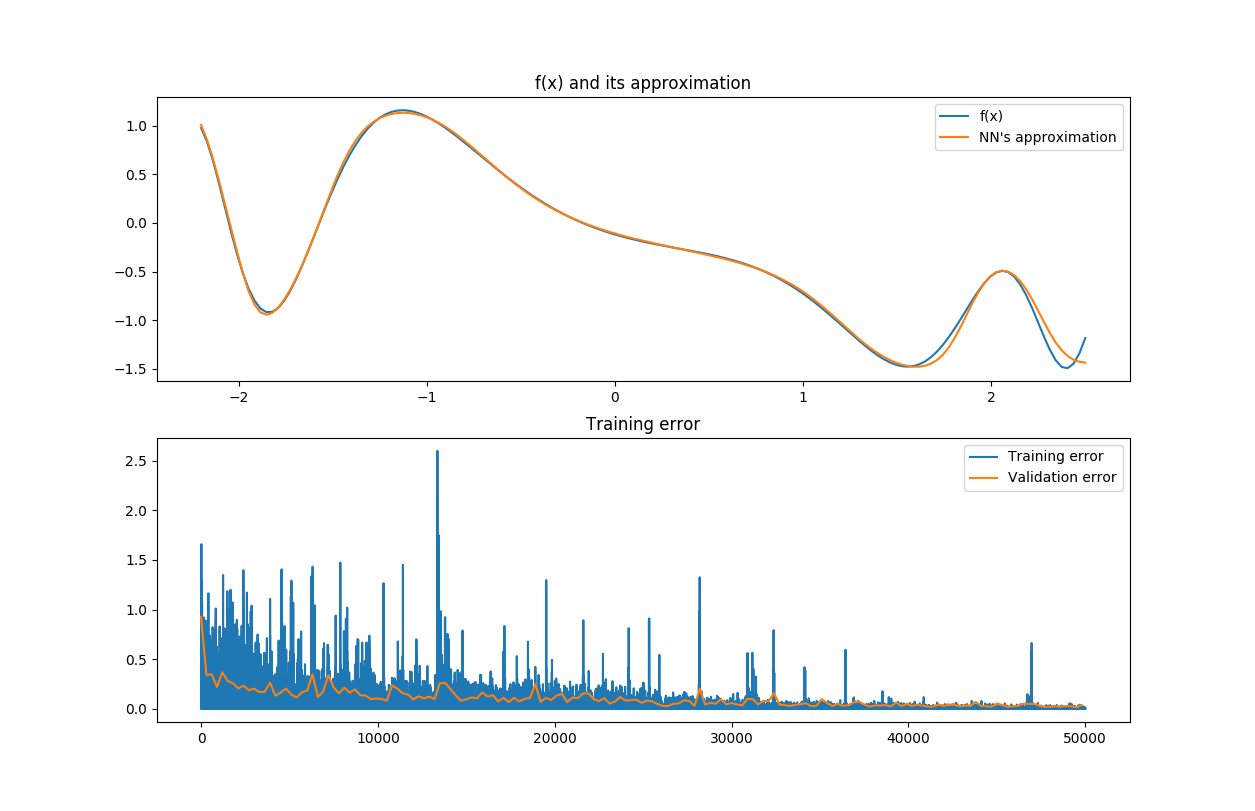 f(x) and its approximation

f(x)
NN's approximation

1.0
0.5
0.0
−0.5
−1.0
−1.5

−2
−1
0
1
2

Training error

Training error
Validation error

2.5
2.0
1.5
1.0
0.5
0.0

0
10000
20000
30000
40000
50000